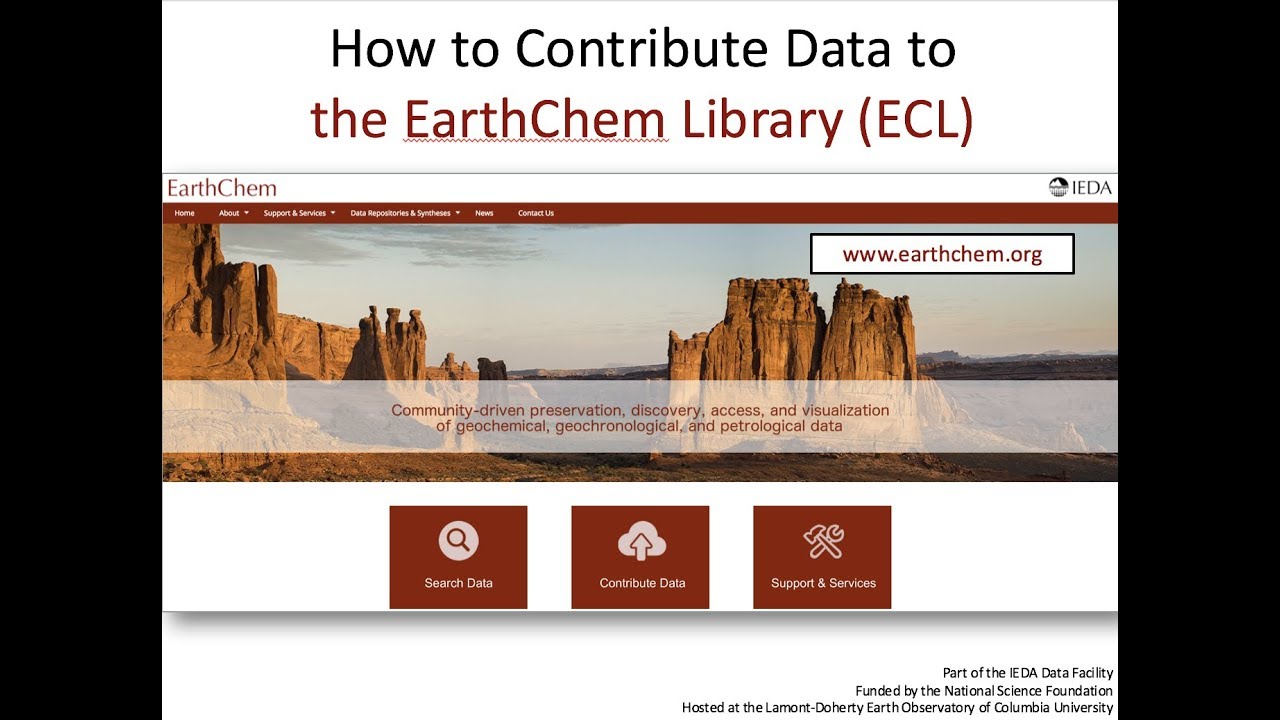 How to Contribute Data to the EarthChem Library (ECL)

EarthChem

IEDA

Home About Support & Services Data Repositories & Syntheses News Contact Us

www.earthchem.org

Community-driven preservation, discovery, access, and visualization of geochemical, geochronological, and petrological data

Search Data

Contribute Data

Support & Services

Part of the IEDA Data Facility
Funded by the National Science Foundation
Hosted at the Lamont-Doherty Earth Observatory of Columbia University